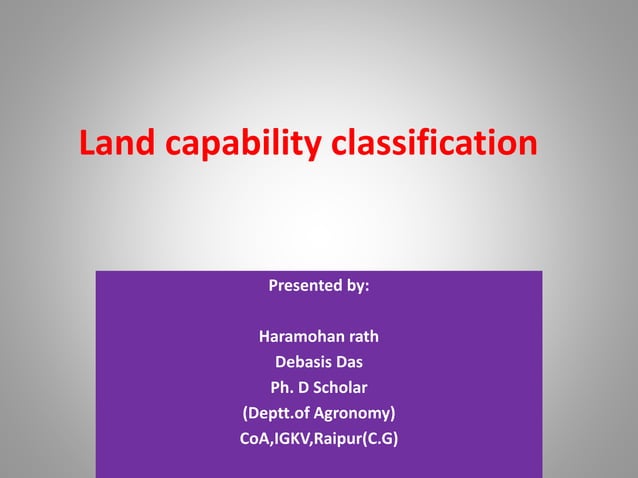 Land capability classification

Presented by:

Haramohan rath
Debasis Das
Ph. D Scholar
(Deptt.of Agronomy)
CoA,IGKV,Raipur(C.G)